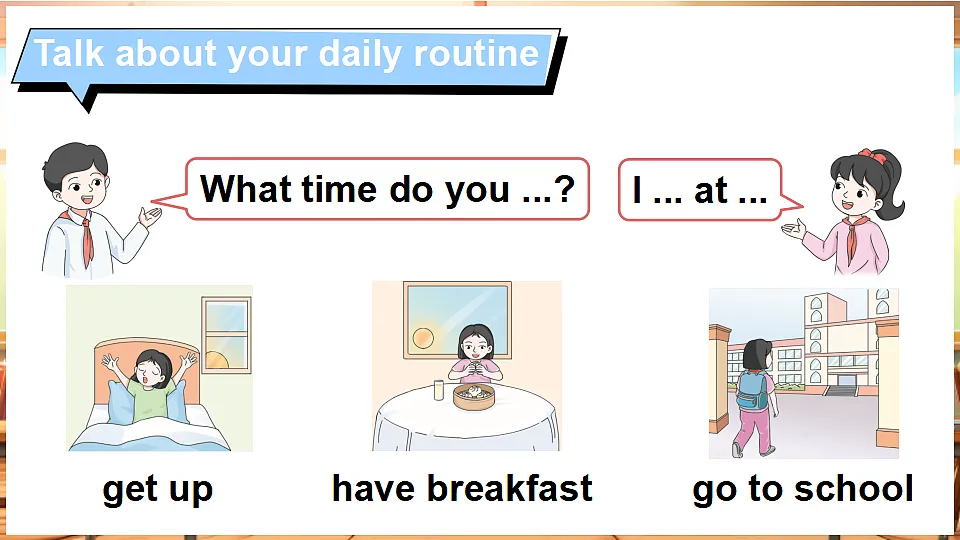 Talk about your daily routine

What time do you ...?

I ... at ...

get up

have breakfast

go to school